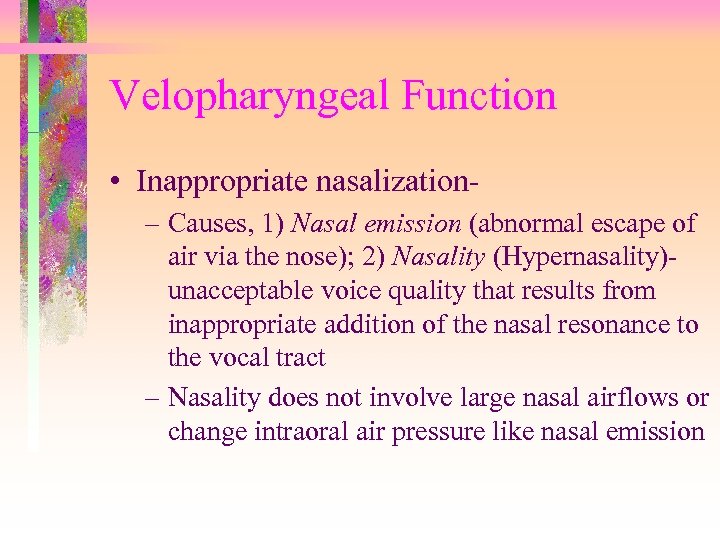 Velopharyngeal Function

• Inappropriate nasalization-

– Causes, 1) Nasal emission (abnormal escape of air via the nose); 2) Nasality (Hypernasality)- unacceptable voice quality that results from inappropriate addition of the nasal resonance to the vocal tract

– Nasality does not involve large nasal airflows or change intraoral air pressure like nasal emission